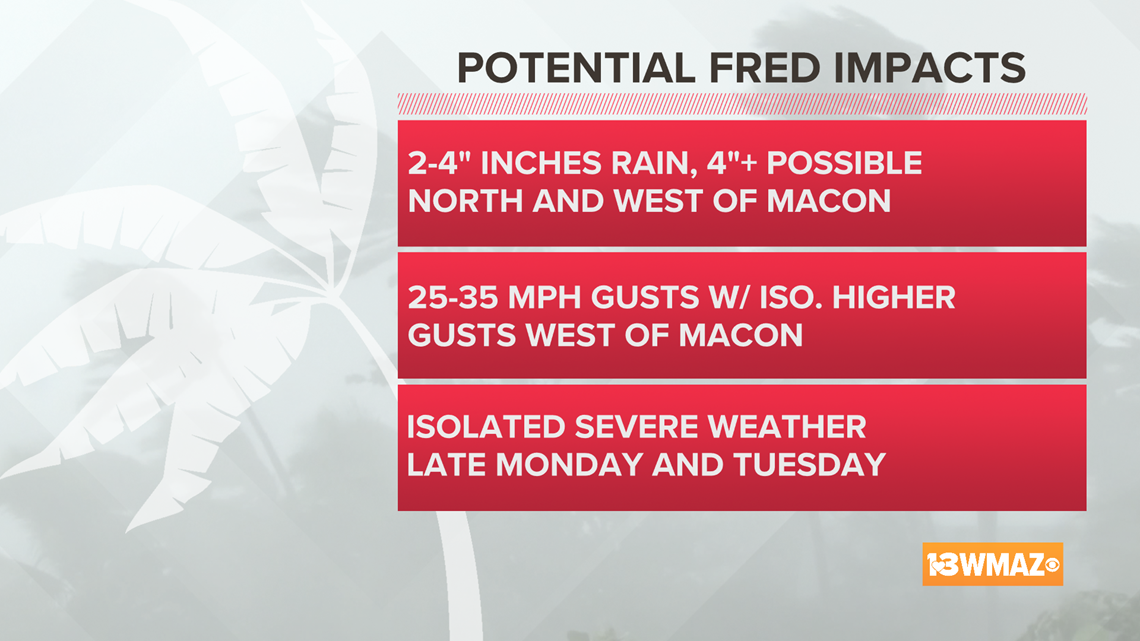 POTENTIAL FRED IMPACTS

2-4" INCHES RAIN, 4"+ POSSIBLE NORTH AND WEST OF MACON

25-35 MPH GUSTS W/ ISO. HIGHER GUSTS WEST OF MACON

ISOLATED SEVERE WEATHER LATE MONDAY AND TUESDAY

13WMAZ